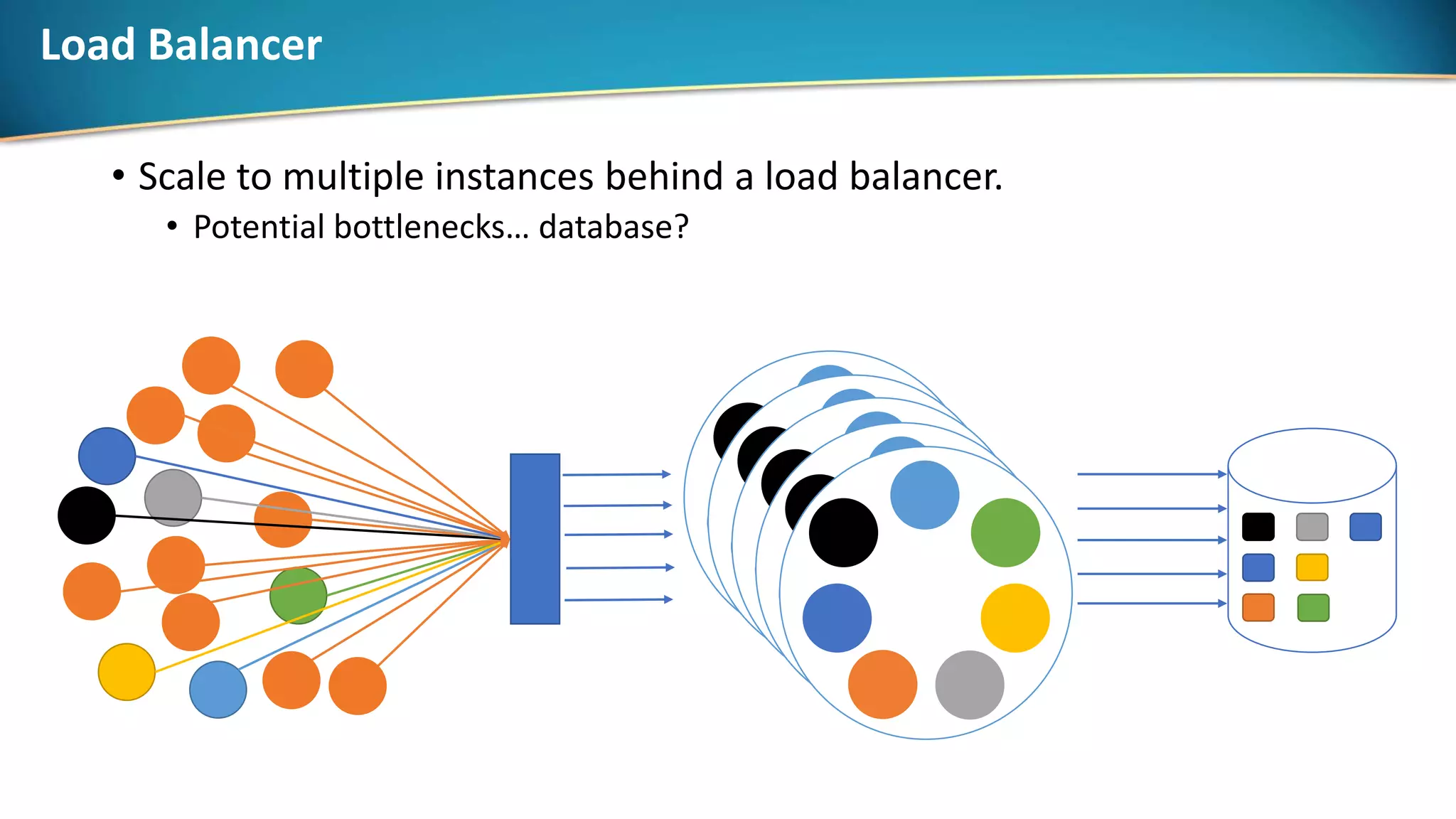 Load Balancer

• Scale to multiple instances behind a load balancer.
  • Potential bottlenecks… database?